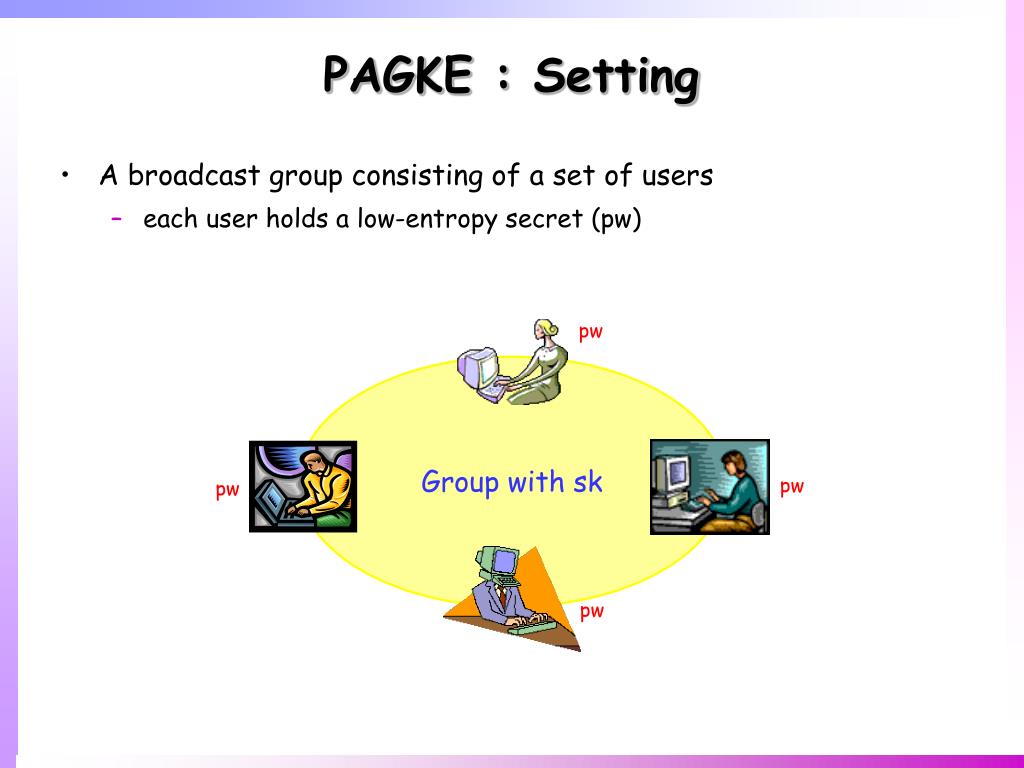 PAGKE : Setting

• A broadcast group consisting of a set of users
  – each user holds a low-entropy secret (pw)

pw

pw

Group with sk

pw

pw